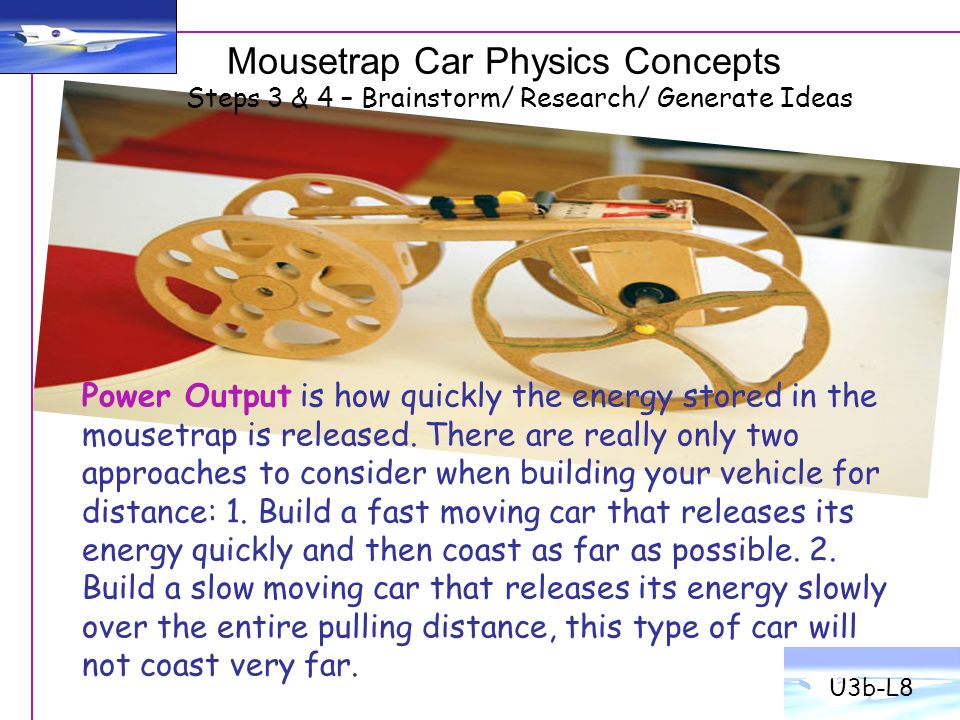 Mousetrap Car Physics Concepts
Steps 3 & 4 – Brainstorm/ Research/ Generate Ideas

Power Output is how quickly the energy stored in the mousetrap is released. There are really only two approaches to consider when building your vehicle for distance: 1. Build a fast moving car that releases its energy quickly and then coast as far as possible. 2. Build a slow moving car that releases its energy slowly over the entire pulling distance, this type of car will not coast very far.

U3b-L8